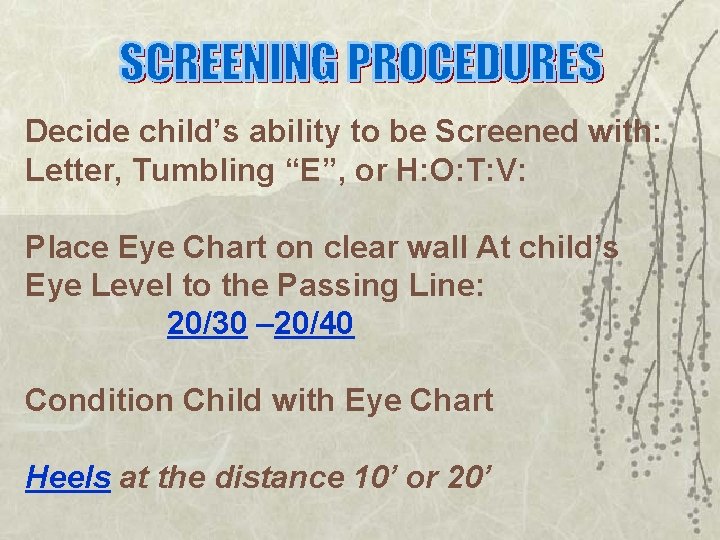 SCREENING PROCEDURES

Decide child’s ability to be Screened with: Letter, Tumbling “E”, or H:O:T:V:

Place Eye Chart on clear wall At child’s Eye Level to the Passing Line:

20/30 –20/40

Condition Child with Eye Chart

Heels at the distance 10’ or 20’